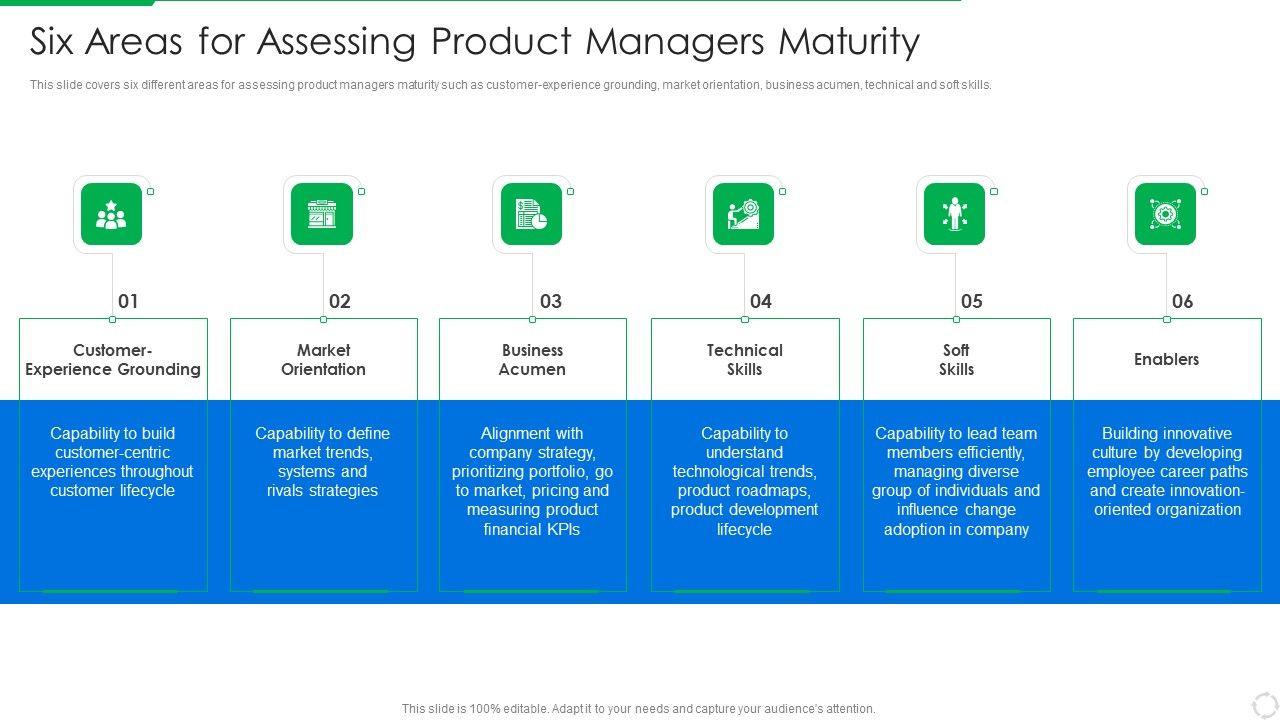 Six Areas for Assessing Product Managers Maturity

This slide covers six different areas for assessing product managers maturity such as customer-experience grounding, market orientation, business acumen, technical and soft skills.

01
Customer-Experience Grounding
Capability to build customer-centric experiences throughout customer lifecycle

02
Market Orientation
Capability to define market trends, systems and rivals strategies

03
Business Acumen
Alignment with company strategy, prioritizing portfolio, go to market, pricing and measuring product financial KPIs

04
Technical Skills
Capability to understand technological trends, product roadmaps, product development lifecycle

05
Soft Skills
Capability to lead team members efficiently, managing diverse group of individuals and influence change adoption in company

06
Enablers
Building innovative culture by developing employee career paths and create innovation-oriented organization

This slide is 100% editable. Adapt it to your needs and capture your audience's attention.